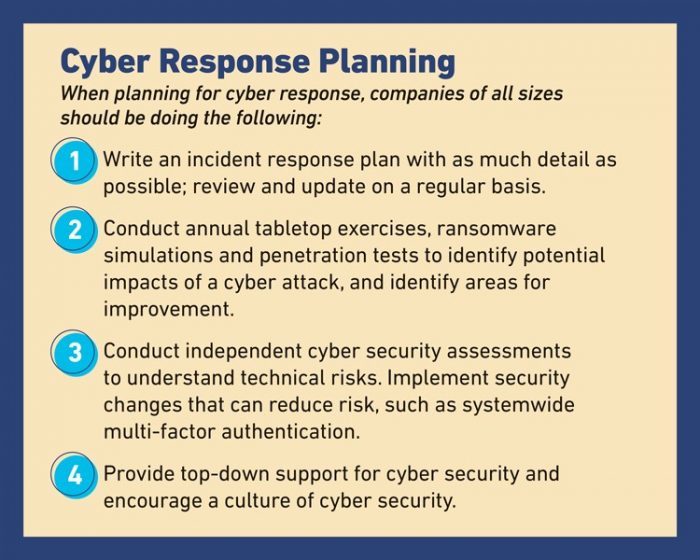 Cyber Response Planning

When planning for cyber response, companies of all sizes should be doing the following:

1 Write an incident response plan with as much detail as possible; review and update on a regular basis.

2 Conduct annual tabletop exercises, ransomware simulations and penetration tests to identify potential impacts of a cyber attack, and identify areas for improvement.

3 Conduct independent cyber security assessments to understand technical risks. Implement security changes that can reduce risk, such as systemwide multi-factor authentication.

4 Provide top-down support for cyber security and encourage a culture of cyber security.